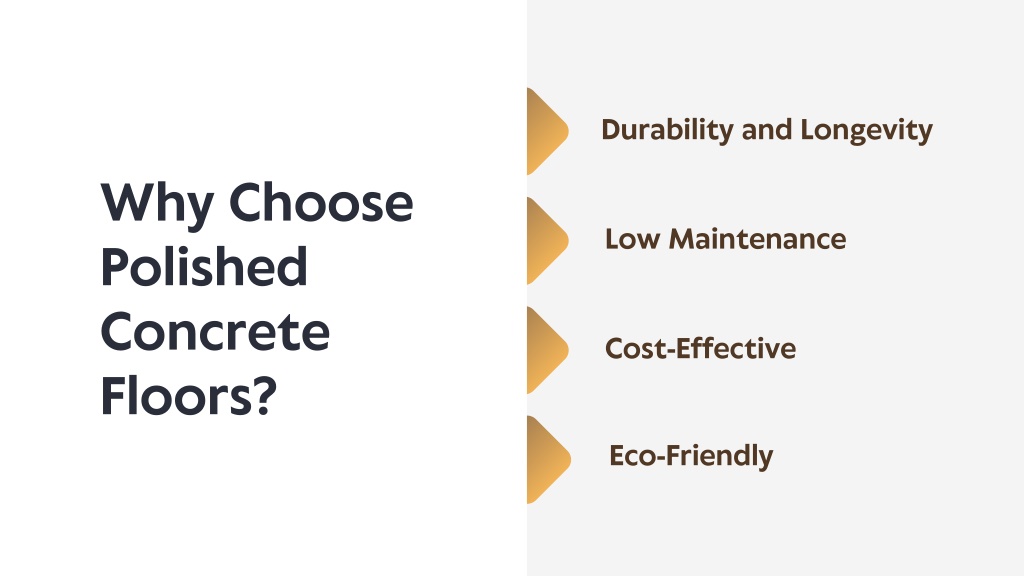 Why Choose Polished Concrete Floors?

Durability and Longevity

Low Maintenance

Cost-Effective

Eco-Friendly